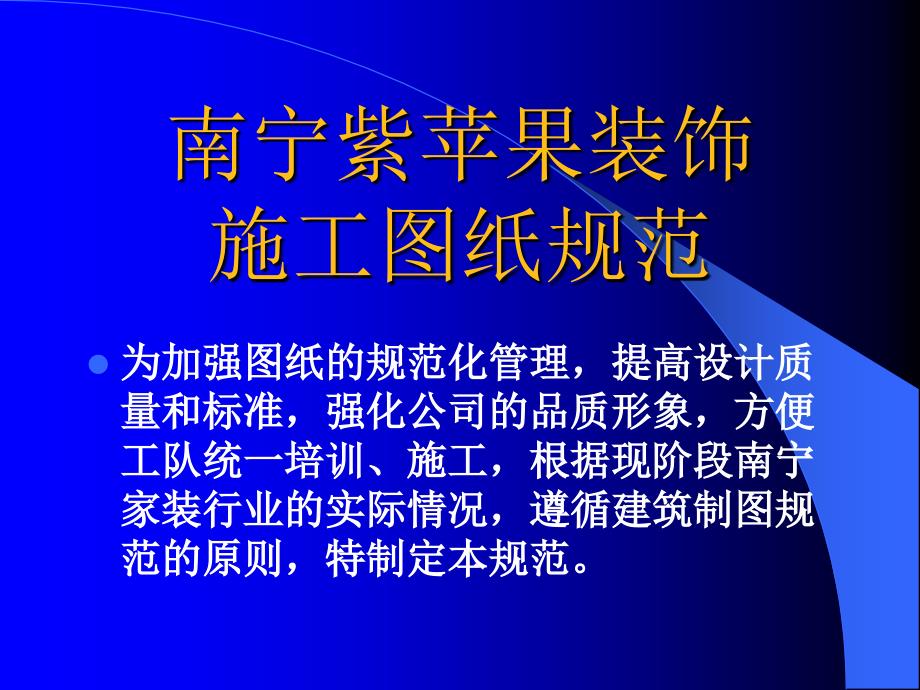 南宁紫苹果装饰
施工图纸规范

为加强图纸的规范化管理，提高设计质量和标准，强化公司的品质形象，方便工队统一培训、施工，根据现阶段南宁家装行业的实际情况，遵循建筑制图规范的原则，特制定本规范。